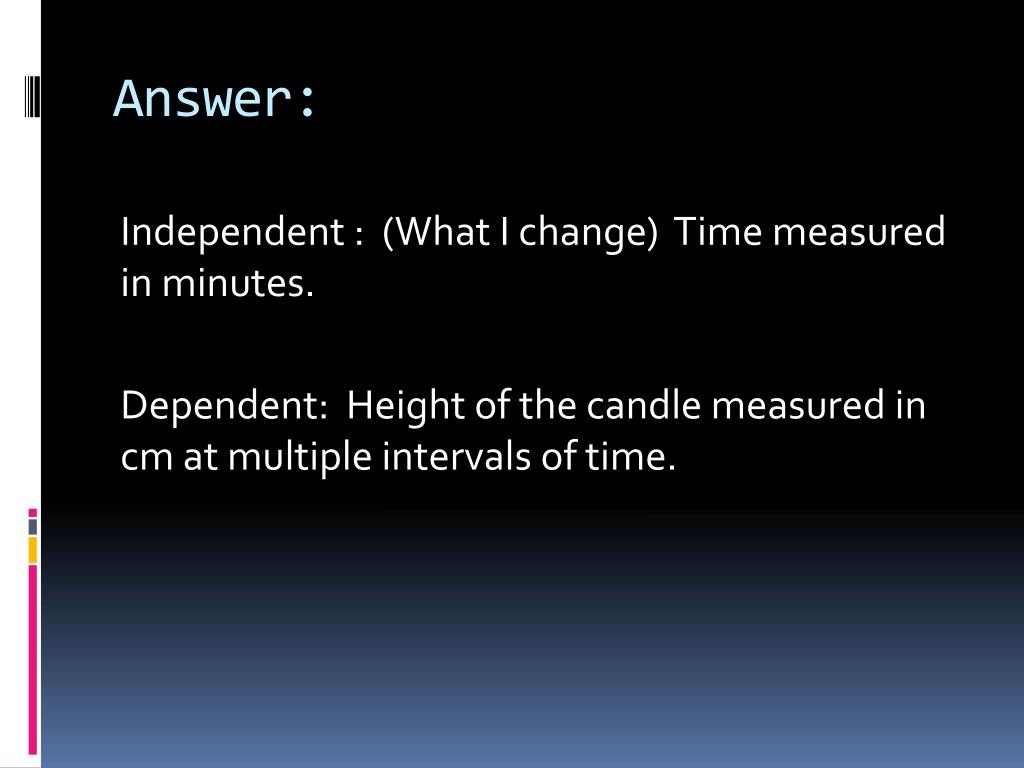 Answer:

Independent : (What I change) Time measured in minutes.

Dependent: Height of the candle measured in cm at multiple intervals of time.